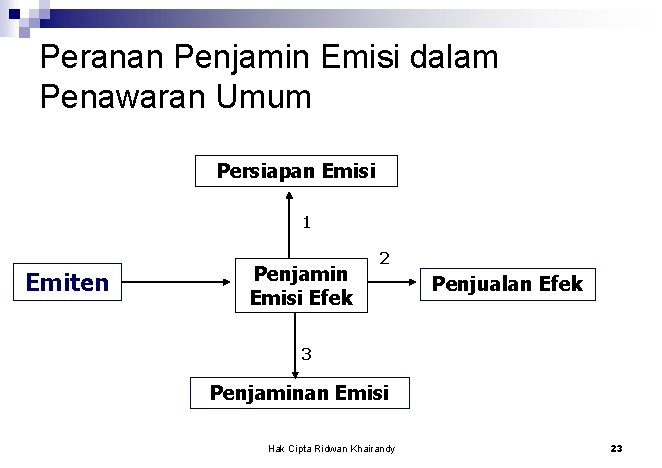 Peranan Penjamin Emisi dalam Penawaran Umum

Persiapan Emisi

1

Emiten

Penjamin Emisi Efek

2

Penjualan Efek

3

Penjaminan Emisi

Hak Cipta Ridwan Khairandy

23